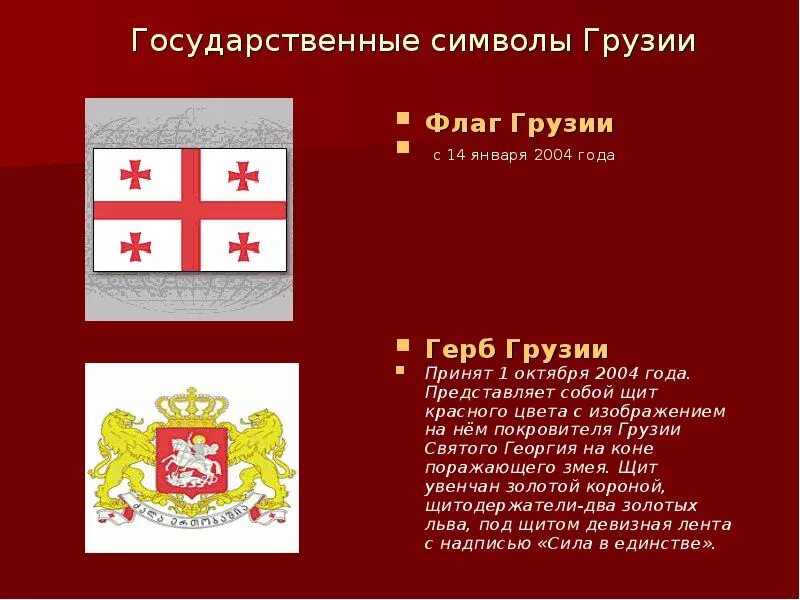 Государственные символы Грузии

Флаг Грузии

с 14 января 2004 года

Герб Грузии

Принят 1 октября 2004 года. Представляет собой щит красного цвета с изображением на нём покровителя Грузии Святого Георгия на коне поражающего змея. Щит увенчан золотой короной, щитодержатели-два золотых льва, под щитом девизная лента с надписью «Сила в единстве».

ძალა ერთობაშია